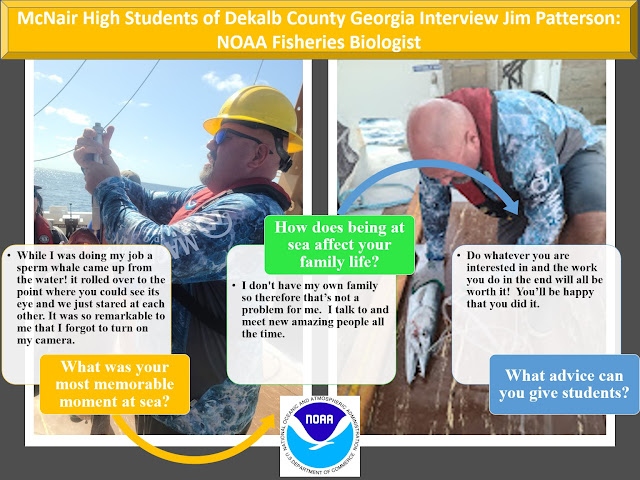 McNair High Students of Dekalb County Georgia Interview Jim Patterson: NOAA Fisheries Biologist

• While I was doing my job a sperm whale came up from the water! it rolled over to the point where you could see its eye and we just stared at each other. It was so remarkable to me that I forgot to turn on my camera.

What was your most memorable moment at sea?

How does being at sea affect your family life?

• I don't have my own family so therefore that's not a problem for me. I talk to and meet new amazing people all the time.

• Do whatever you are interested in and the work you do in the end will all be worth it! You'll be happy that you did it.

What advice can you give students?

NATIONAL OCEANIC AND ATMOSPHERIC ADMINISTRATION
NOAA
U.S. DEPARTMENT OF COMMERCE